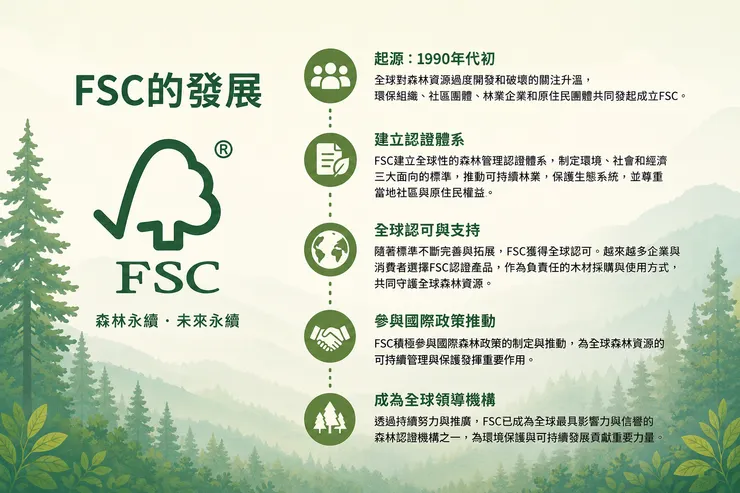 FSC的發展

®

FSC

森林永續・未來永續

起源：1990年代初

全球對森林資源過度開發和破壞的關注升溫，環保組織、社區團體、林業企業和原住民團體共同發起成立FSC。

建立認證體系

FSC建立全球性的森林管理認證體系，制定環境、社會和經濟三大面向的標準，推動可持續林業，保護生態系統，並尊重當地社區與原住民權益。

全球認可與支持

隨著標準不斷完善與拓展，FSC獲得全球認可。越來越多企業與消費者選擇FSC認證產品，作為負責任的木材採購與使用方式，共同守護全球森林資源。

參與國際政策推動

FSC積極參與國際森林政策的制定與推動，為全球森林資源的可持續管理與保護發揮重要作用。

成為全球領導機構

透過持續努力與推廣，FSC已成為全球最具影響力與信譽的森林認證機構之一，為環境保護與可持續發展貢獻重要力量。